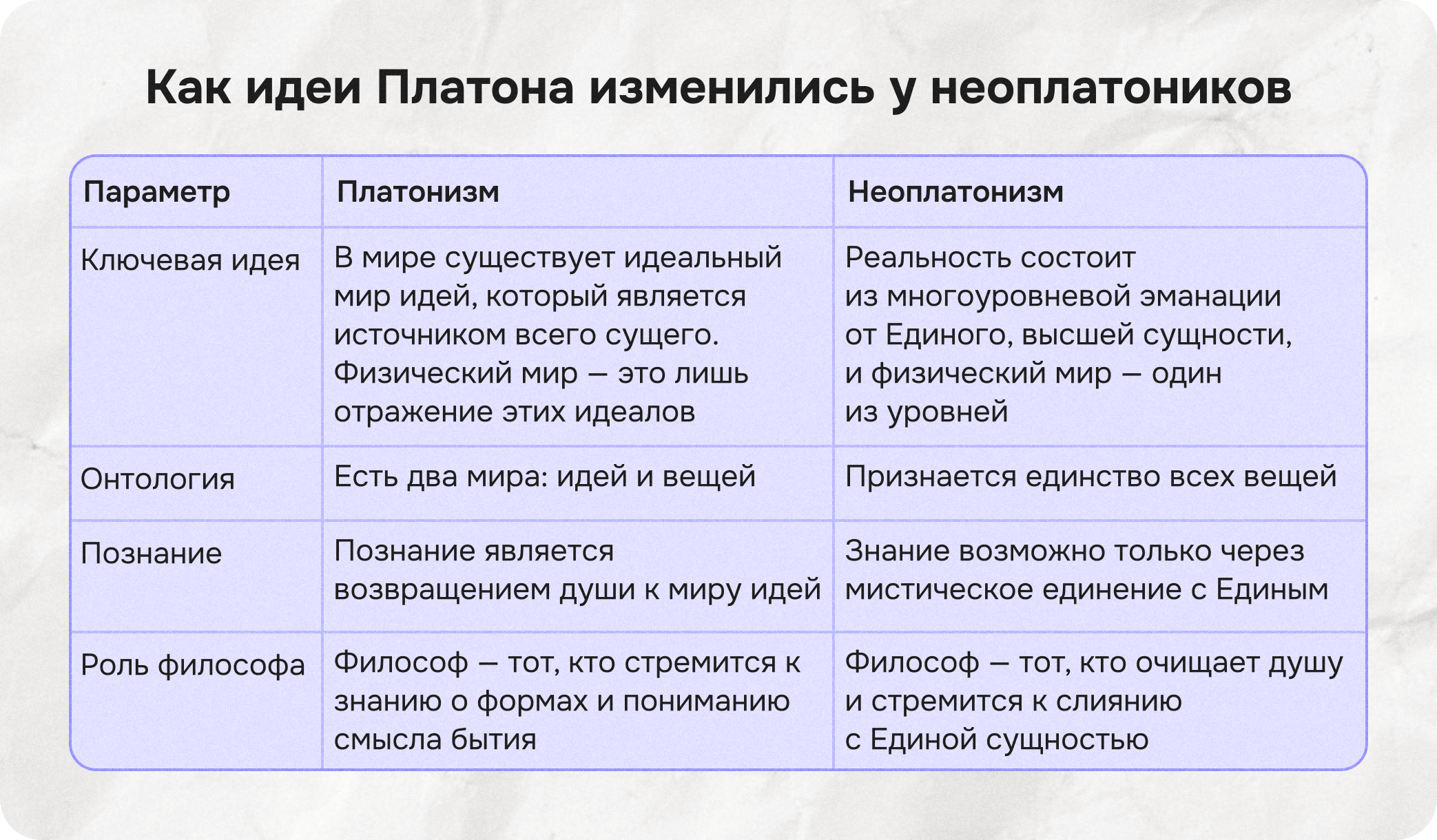 Как идеи Платона изменились у неоплатоников

| Параметр | Платонизм | Неоплатонизм |
|---|---|---|
| Ключевая идея | В мире существует идеальный мир идей, который является источником всего сущего. Физический мир — это лишь отражение этих идеалов | Реальность состоит из многоуровневой эманации от Единого, высшей сущности, и физический мир — один из уровней |
| Онтология | Есть два мира: идей и вещей | Признается единство всех вещей |
| Познание | Познание является возвращением души к миру идей | Знание возможно только через мистическое единение с Единым |
| Роль философа | Философ — тот, кто стремится к знанию о формах и пониманию смысла бытия | Философ — тот, кто очищает душу и стремится к слиянию с Единой сущностью |